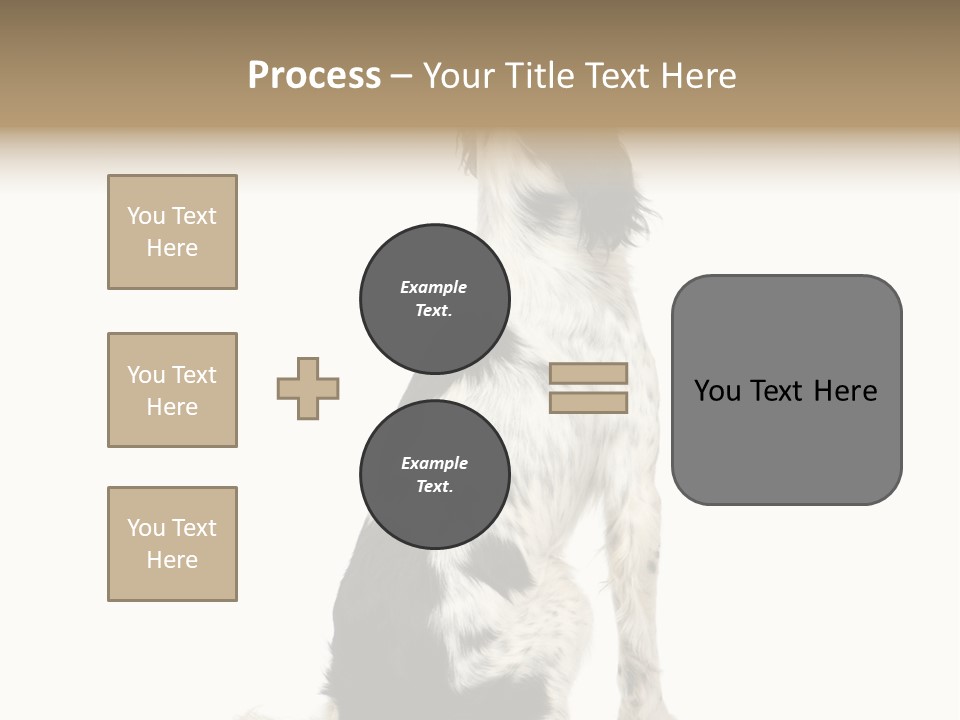 Process – Your Title Text Here

You Text Here

You Text Here

You Text Here

Example Text.

Example Text.

You Text Here